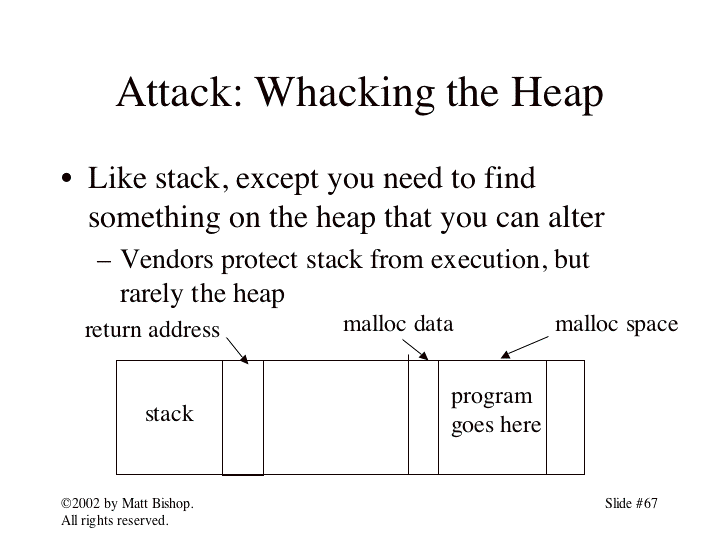 Attack: Whacking the Heap

• Like stack, except you need to find something on the heap that you can alter

– Vendors protect stack from execution, but rarely the heap

return address

malloc data

malloc space

stack

program goes here

©2002 by Matt Bishop. All rights reserved.

Slide #67